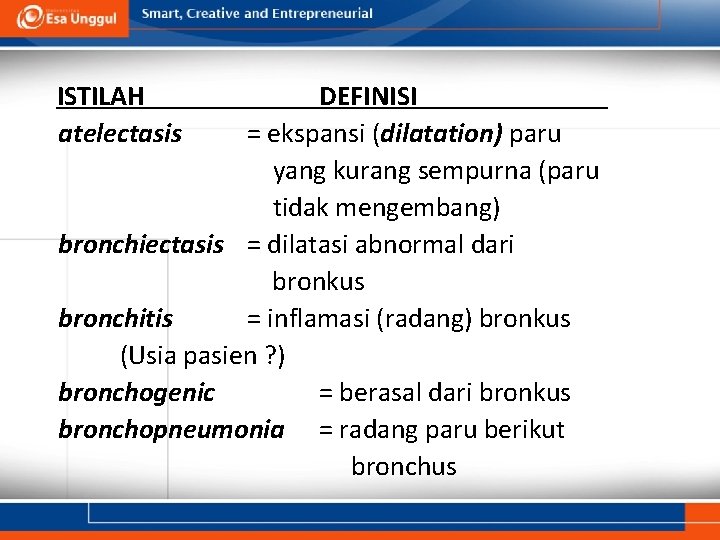 Esa Unggul Smart, Creative and Entrepreneurial

ISTILAH DEFINISI
atelectasis = ekspansi (dilatation) paru yang kurang sempurna (paru tidak mengembang)
bronchiectasis = dilatasi abnormal dari bronkus
bronchitis = inflamasi (radang) bronkus (Usia pasien ?)
bronchogenic = berasal dari bronkus
bronchopneumonia = radang paru berikut bronchus